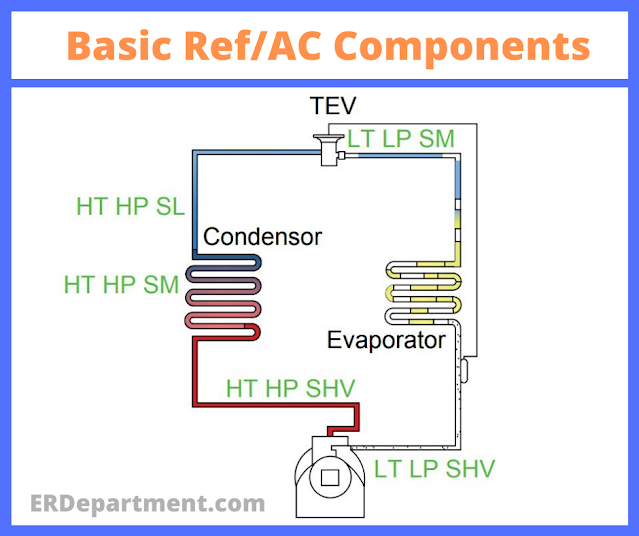 Basic Ref/AC Components

TEV

LT LP SM

HT HP SL

Condensor

HT HP SM

Evaporator

HT HP SHV

LT LP SHV

ERDepartment.com